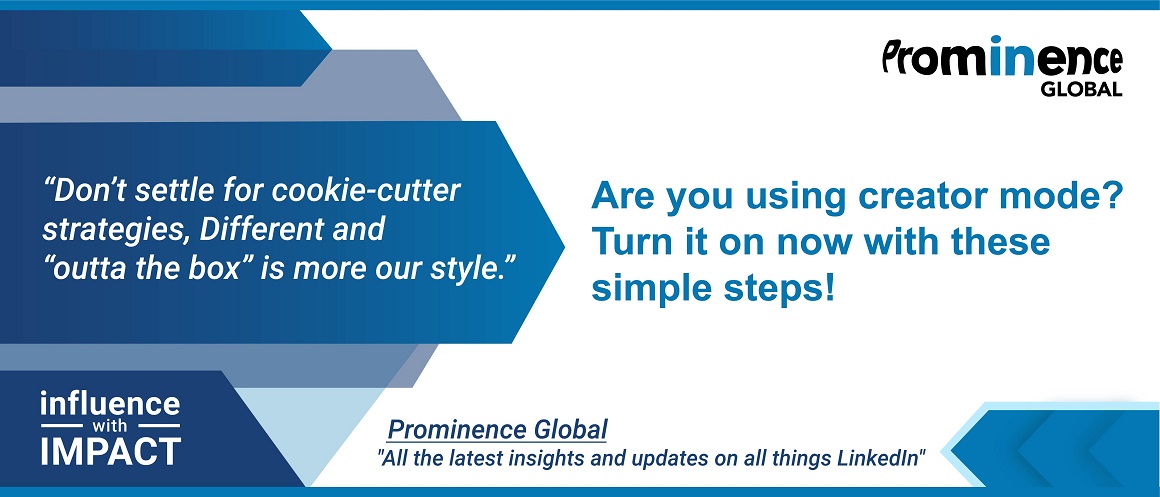 Prominence
GLOBAL

“Don’t settle for cookie-cutter strategies, Different and “outta the box” is more our style.”

Are you using creator mode? Turn it on now with these simple steps!

influence
with
IMPACT

Prominence Global
"All the latest insights and updates on all things LinkedIn"